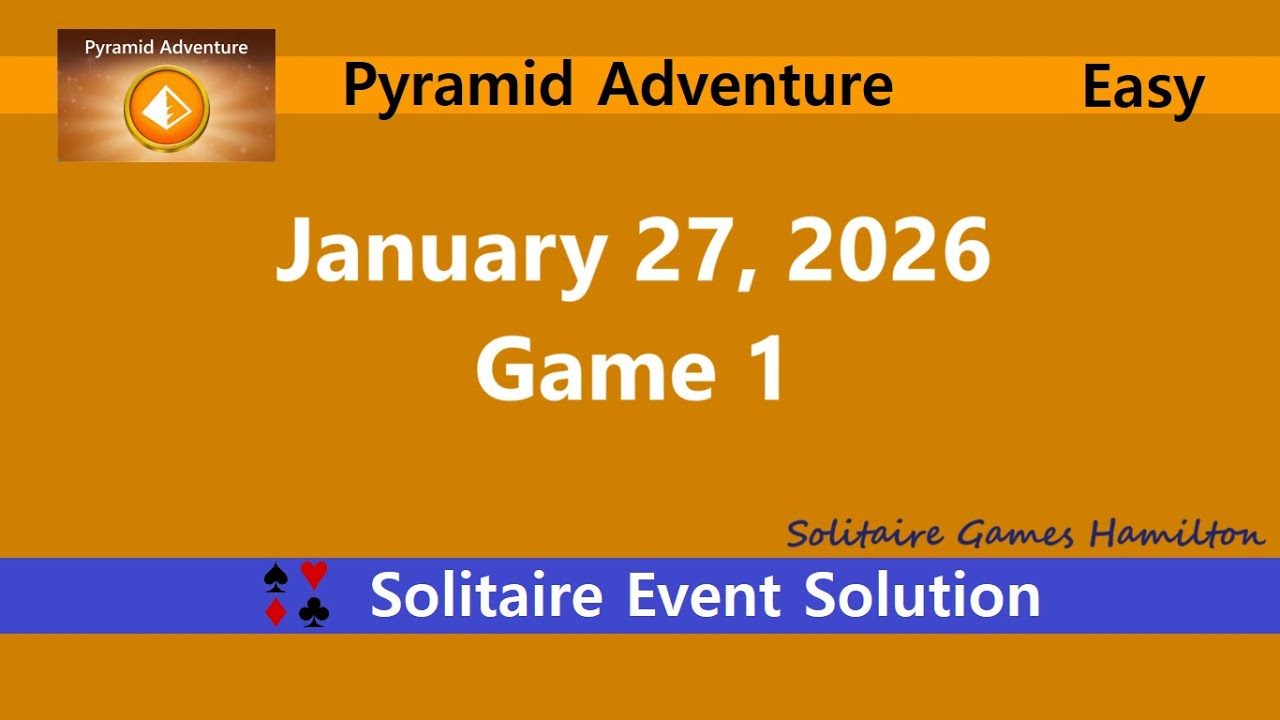 Pyramid Adventure

Pyramid Adventure Easy

January 27, 2026
Game 1

Solitaire Games Hamilton

♠♥♦♣ Solitaire Event Solution